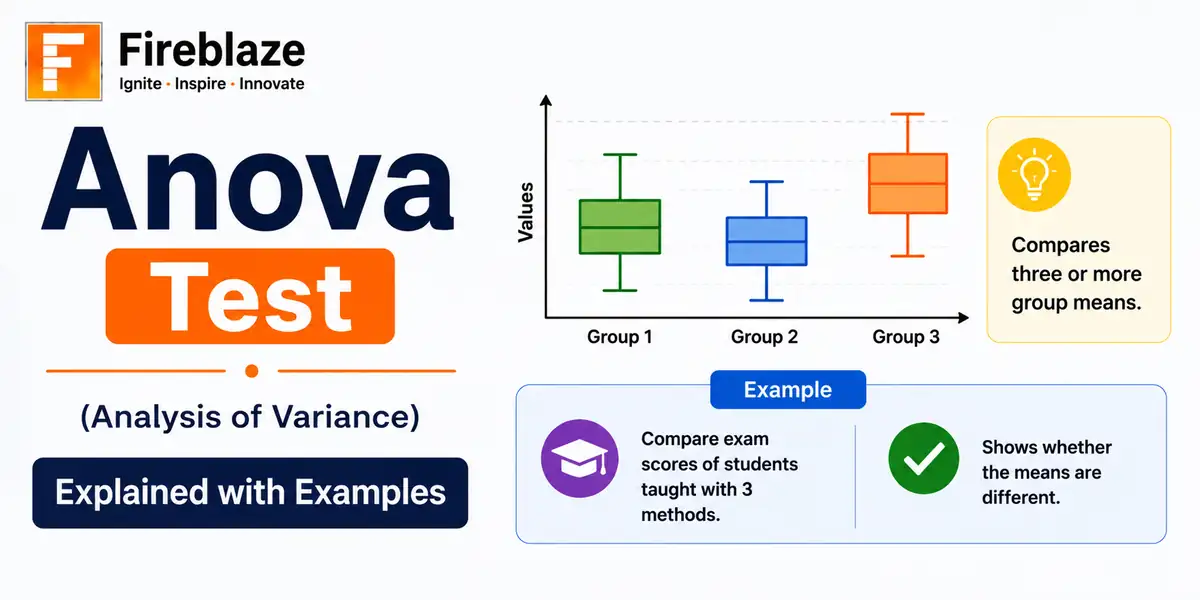 Fireblaze
Ignite • Inspire • Innovate

Anova
Test

(Analysis of Variance)

Explained with Examples

Values

Group 1
Group 2
Group 3

Compares three or more group means.

Example

Compare exam scores of students taught with 3 methods.

Shows whether the means are different.